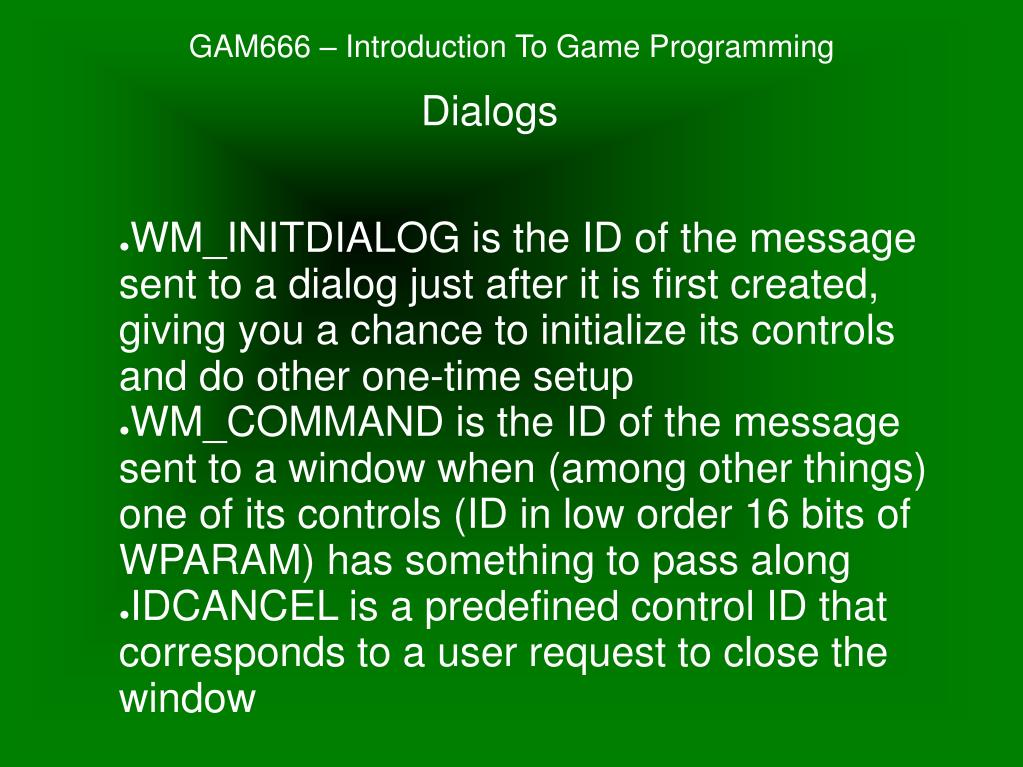 GAM666 – Introduction To Game Programming

Dialogs

●WM_INITDIALOG is the ID of the message sent to a dialog just after it is first created, giving you a chance to initialize its controls and do other one-time setup
●WM_COMMAND is the ID of the message sent to a window when (among other things) one of its controls (ID in low order 16 bits of WPARAM) has something to pass along
●IDCANCEL is a predefined control ID that corresponds to a user request to close the window